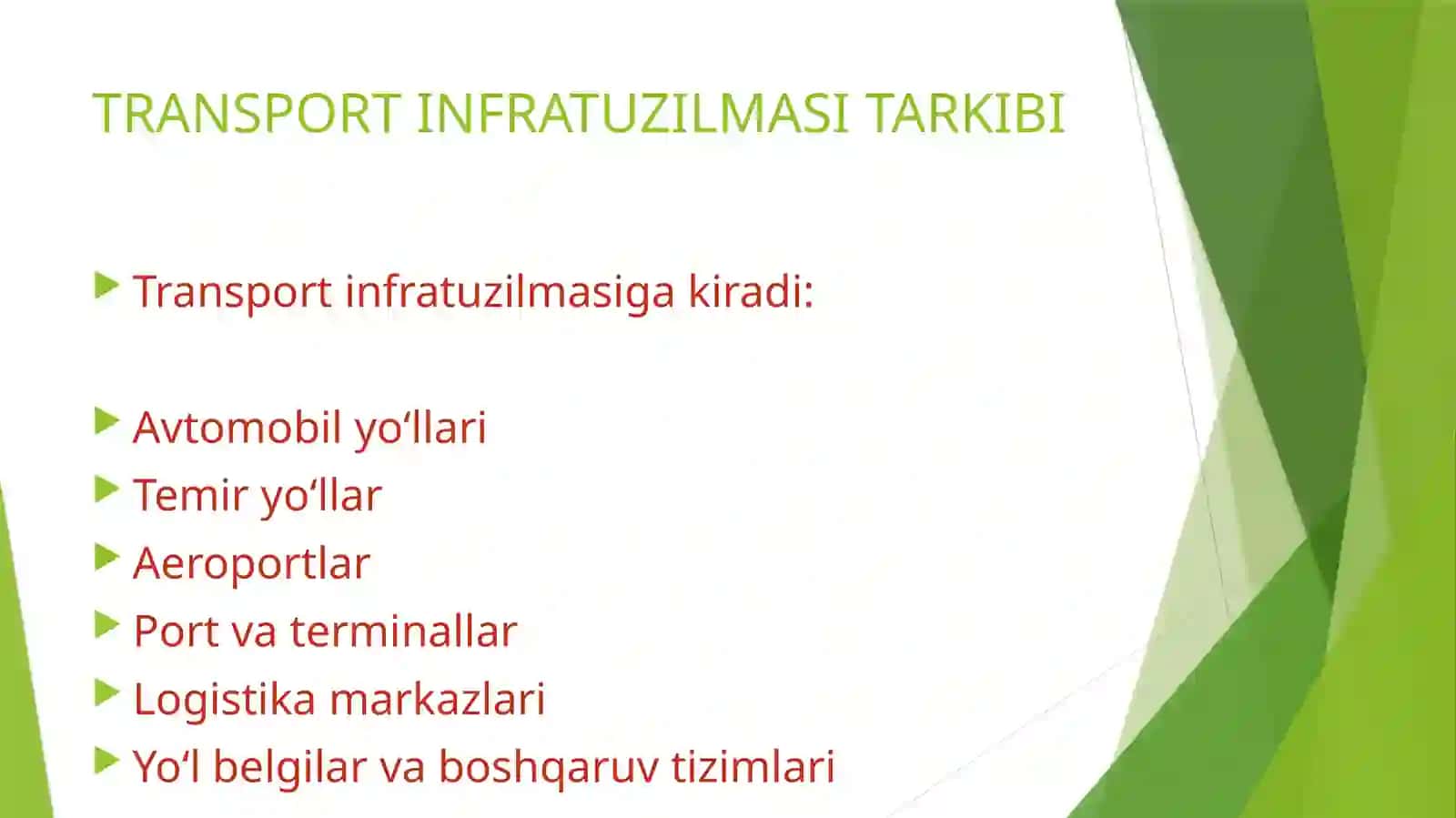 TRANSPORT INFRATUZILMASI TARKIBI

Transport infratuzilmasiga kiradi:

Avtomobil yo‘llari
Temir yo‘llar
Aeroportlar
Port va terminallar
Logistika markazlari
Yo‘l belgilar va boshqaruv tizimlari